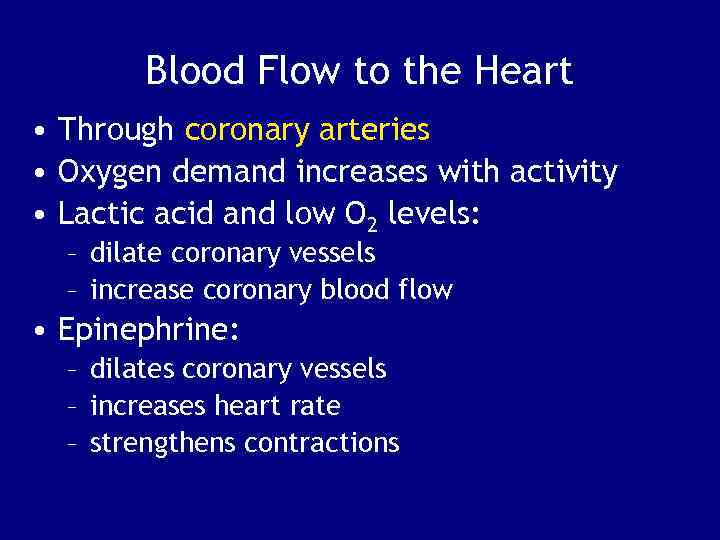 Blood Flow to the Heart

• Through coronary arteries
• Oxygen demand increases with activity
• Lactic acid and low $O_2$ levels:
– dilate coronary vessels
– increase coronary blood flow
• Epinephrine:
– dilates coronary vessels
– increases heart rate
– strengthens contractions